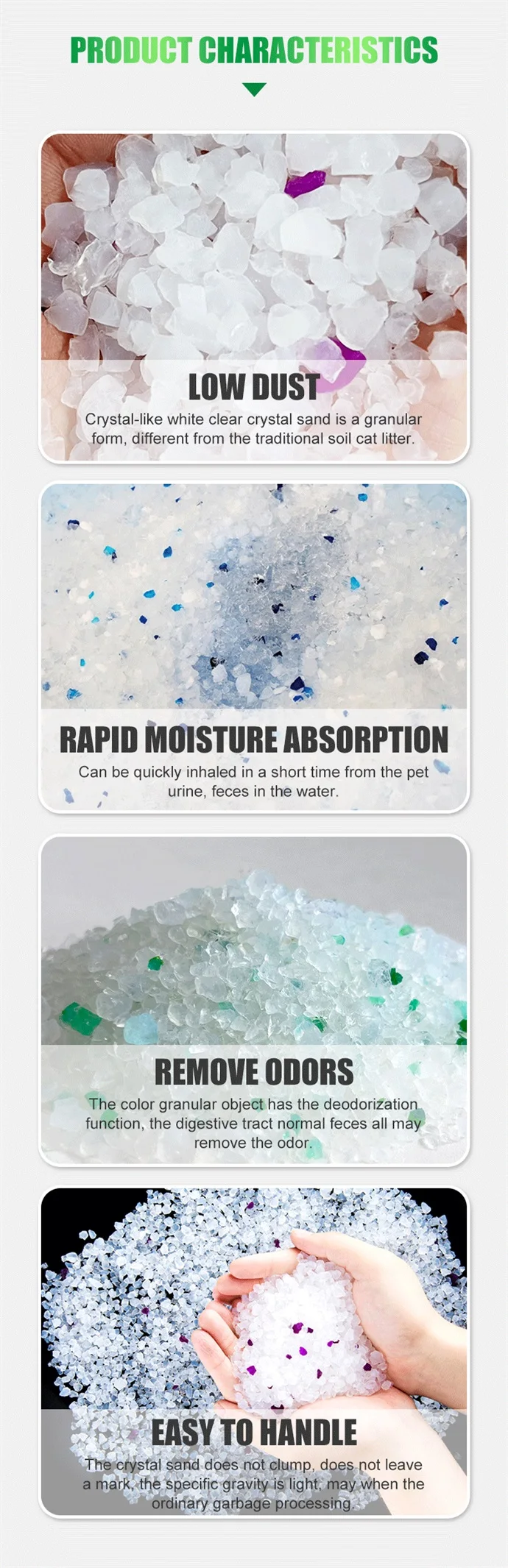 PRODUCT CHARACTERISTICS

LOW DUST

Crystal-like white clear crystal sand is a granular form, different from the traditional soil cat litter.

RAPID MOISTURE ABSORPTION

Can be quickly inhaled in a short time from the pet urine, feces in the water.

REMOVE ODORS

The color granular object has the deodorization function, the digestive tract normal feces all may remove the odor.

EASY TO HANDLE

The crystal sand does not clump, does not leave a mark, the specific gravity is light, may when the ordinary garbage processing.